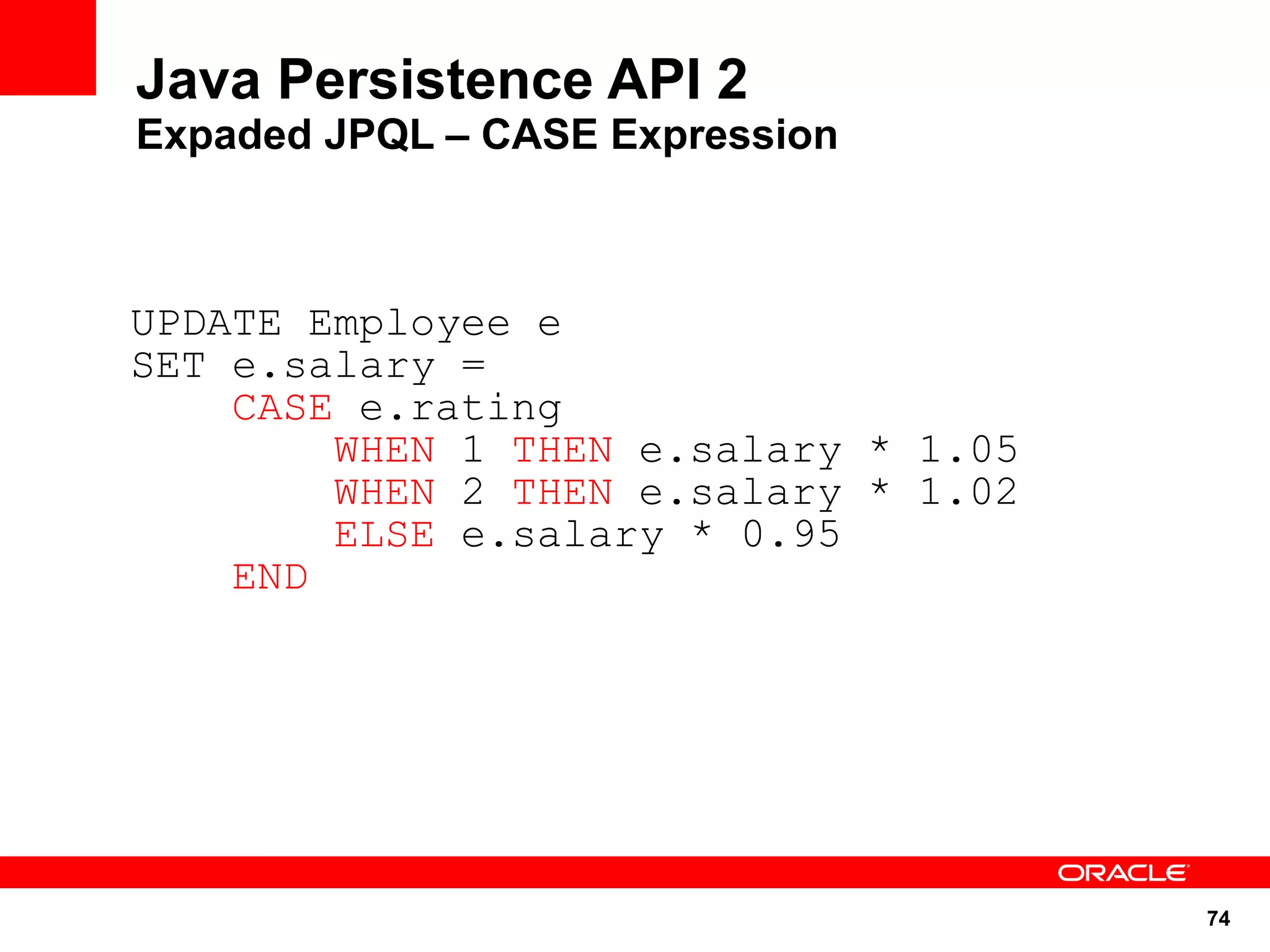 Java Persistence API 2
Expaded JPQL – CASE Expression

UPDATE Employee e
SET e.salary =
    CASE e.rating
        WHEN 1 THEN e.salary * 1.05
        WHEN 2 THEN e.salary * 1.02
        ELSE e.salary * 0.95
    END

ORACLE

74